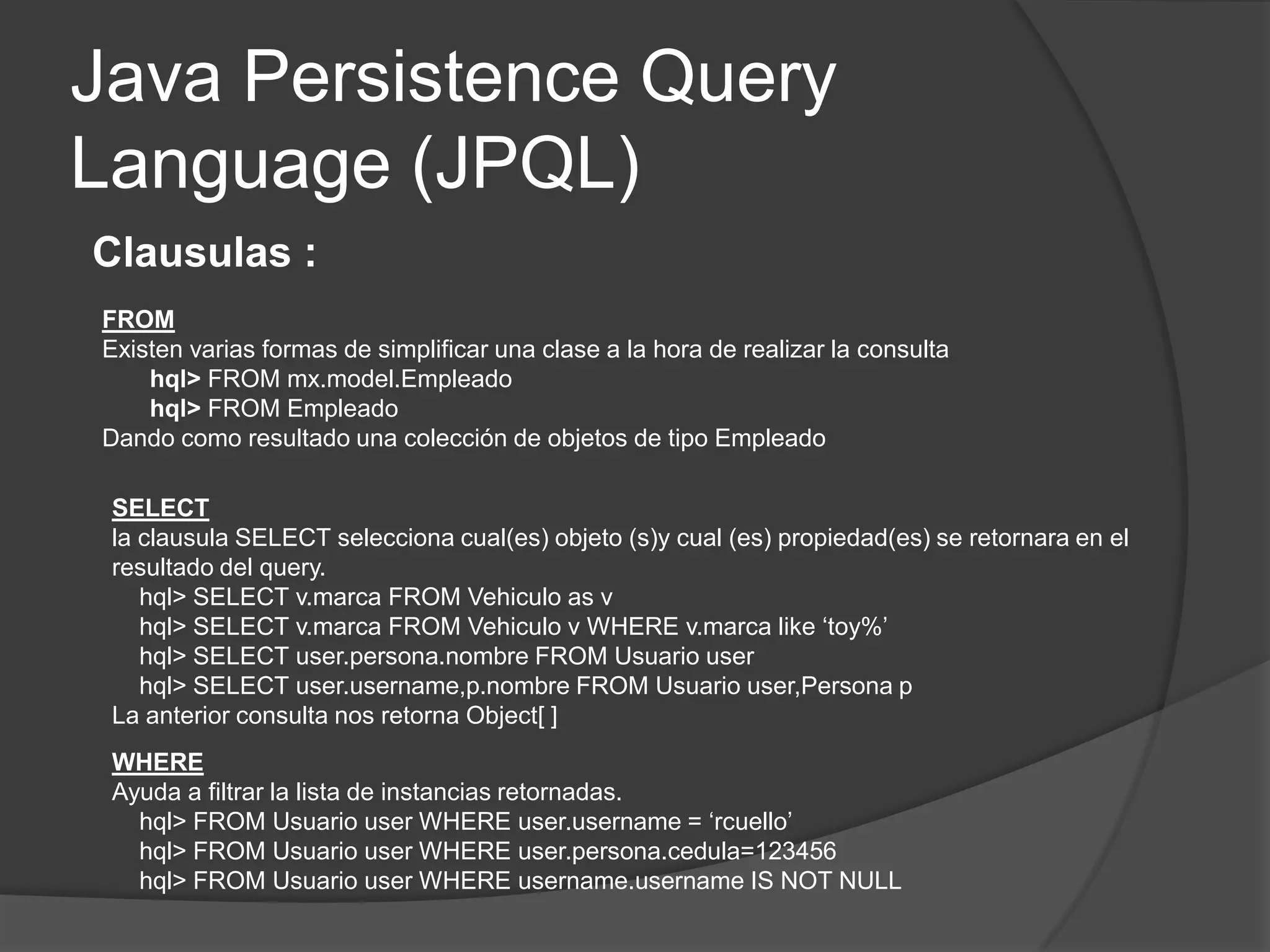 Java Persistence Query Language (JPQL)

Clausulas :

FROM
Existen varias formas de simplificar una clase a la hora de realizar la consulta
hql> FROM mx.model.Empleado
hql> FROM Empleado
Dando como resultado una colección de objetos de tipo Empleado

SELECT
la clausula SELECT selecciona cual(es) objeto (s)y cual (es) propiedad(es) se retornara en el resultado del query.
hql> SELECT v.marca FROM Vehiculo as v
hql> SELECT v.marca FROM Vehiculo v WHERE v.marca like ‘toy%’
hql> SELECT user.persona.nombre FROM Usuario user
hql> SELECT user.username,p.nombre FROM Usuario user,Persona p
La anterior consulta nos retorna Object[ ]

WHERE
Ayuda a filtrar la lista de instancias retornadas.
hql> FROM Usuario user WHERE user.username = ‘rcuello’
hql> FROM Usuario user WHERE user.persona.cedula=123456
hql> FROM Usuario user WHERE username.username IS NOT NULL